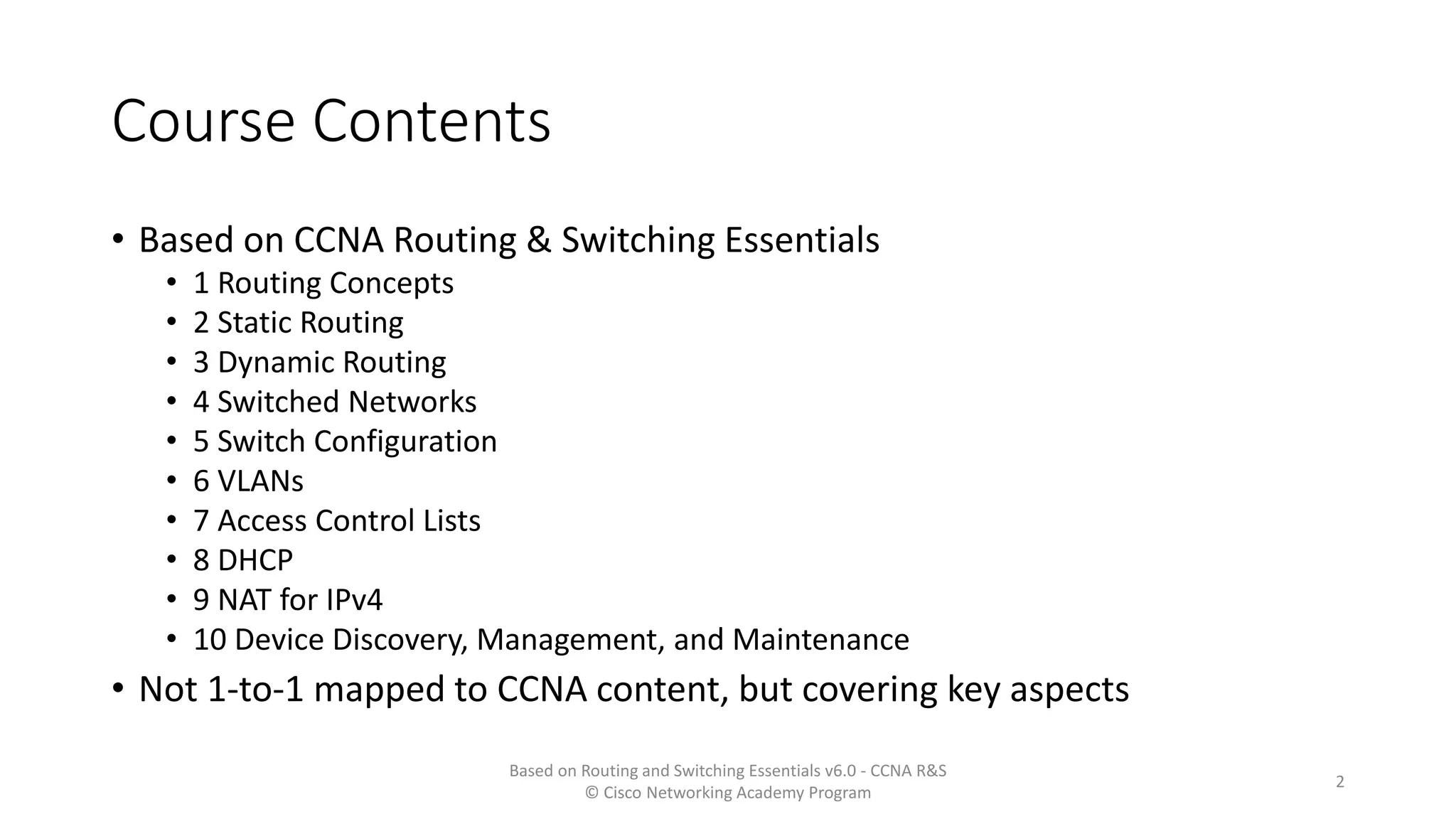 Course Contents

• Based on CCNA Routing & Switching Essentials
  • 1 Routing Concepts
  • 2 Static Routing
  • 3 Dynamic Routing
  • 4 Switched Networks
  • 5 Switch Configuration
  • 6 VLANs
  • 7 Access Control Lists
  • 8 DHCP
  • 9 NAT for IPv4
  • 10 Device Discovery, Management, and Maintenance
• Not 1-to-1 mapped to CCNA content, but covering key aspects

Based on Routing and Switching Essentials v6.0 - CCNA R&S
© Cisco Networking Academy Program

2